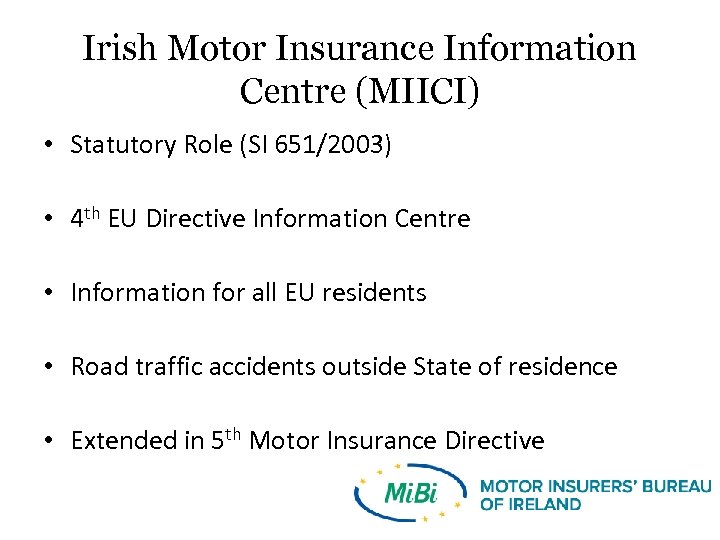 Irish Motor Insurance Information Centre (MIICI)

• Statutory Role (SI 651/2003)

• 4$^{th}$ EU Directive Information Centre

• Information for all EU residents

• Road traffic accidents outside State of residence

• Extended in 5$^{th}$ Motor Insurance Directive

MiBi MOTOR INSURERS' BUREAU OF IRELAND